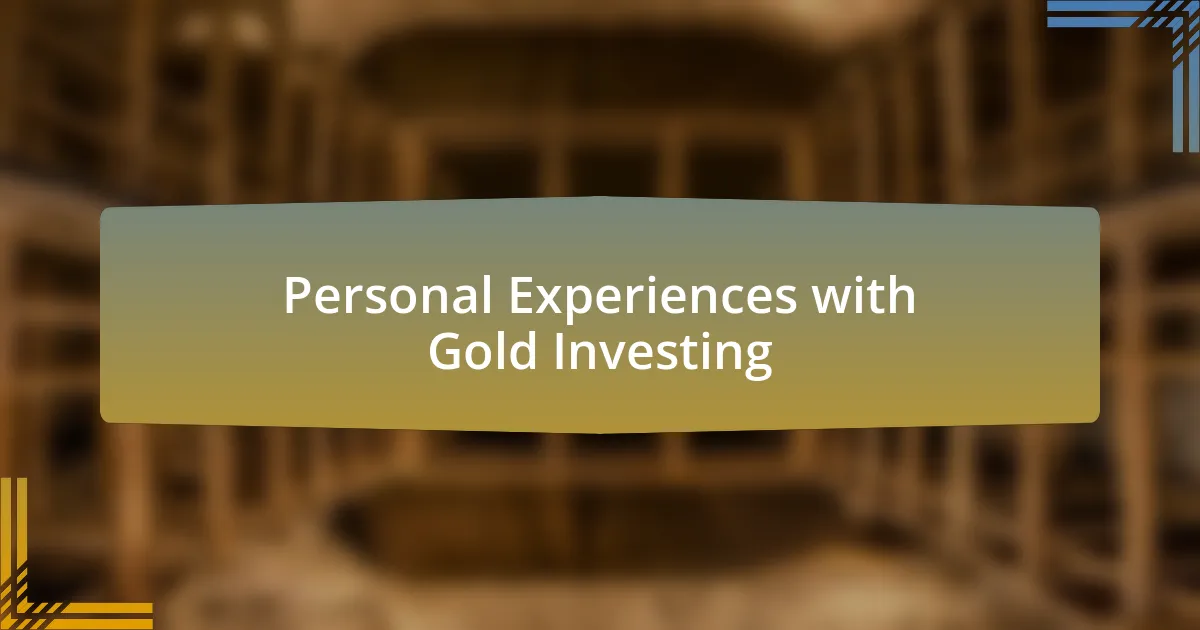 Personal Experiences with Gold Investing